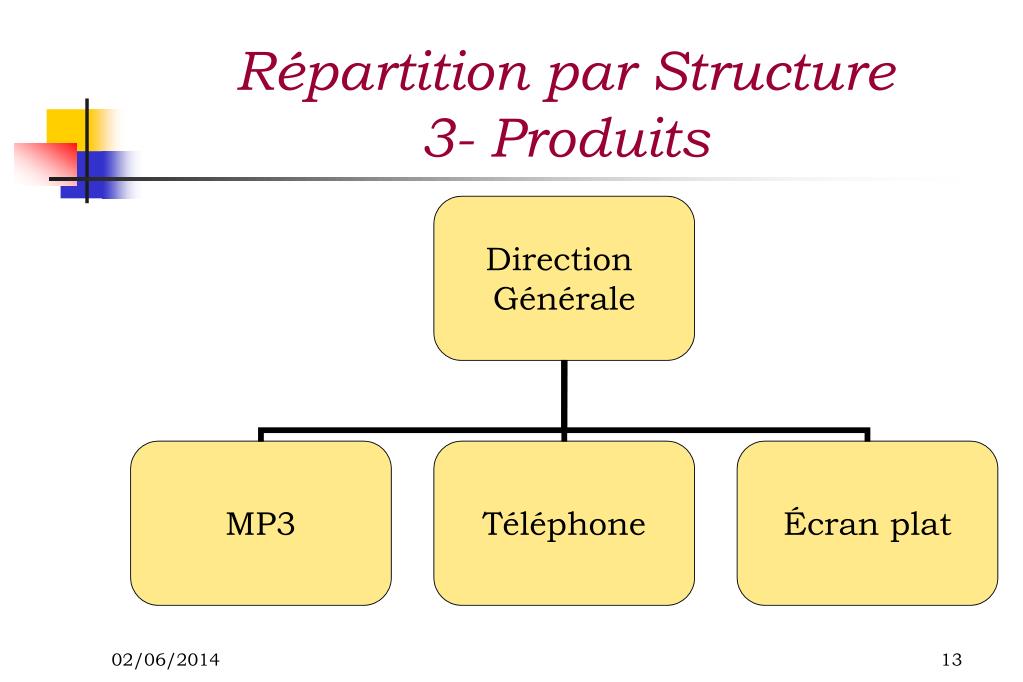 Répartition par Structure
3- Produits

Direction Générale

MP3

Téléphone

Écran plat

02/06/2014

13